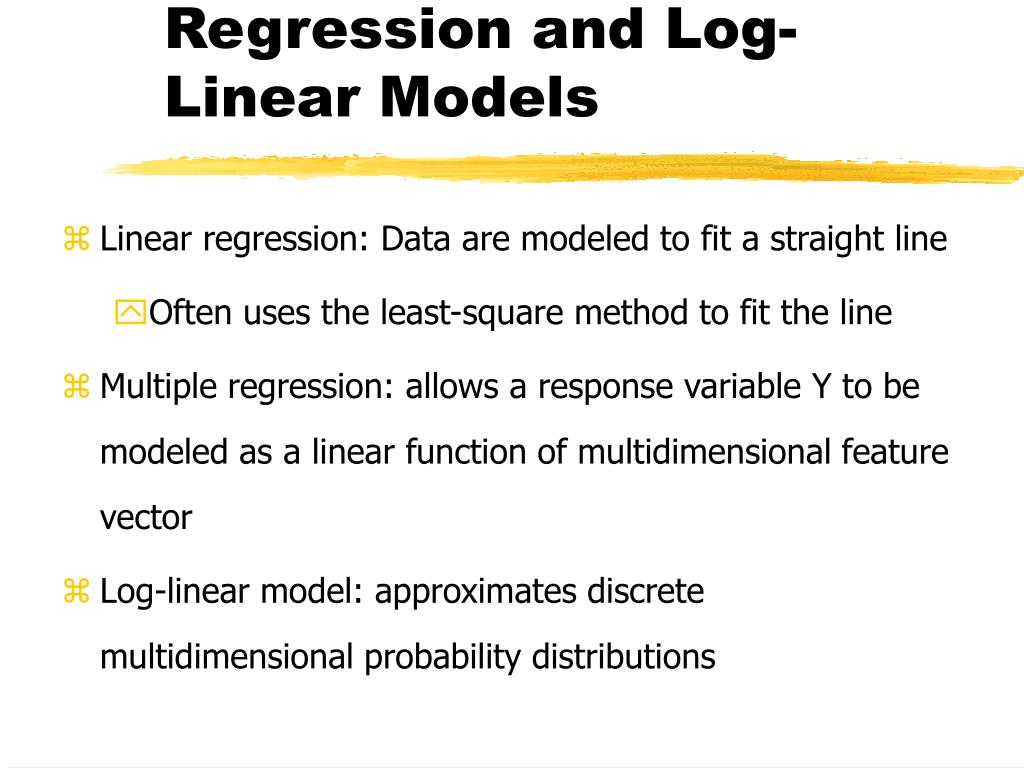 Regression and Log-Linear Models

Linear regression: Data are modeled to fit a straight line

Often uses the least-square method to fit the line

Multiple regression: allows a response variable Y to be modeled as a linear function of multidimensional feature vector

Log-linear model: approximates discrete multidimensional probability distributions